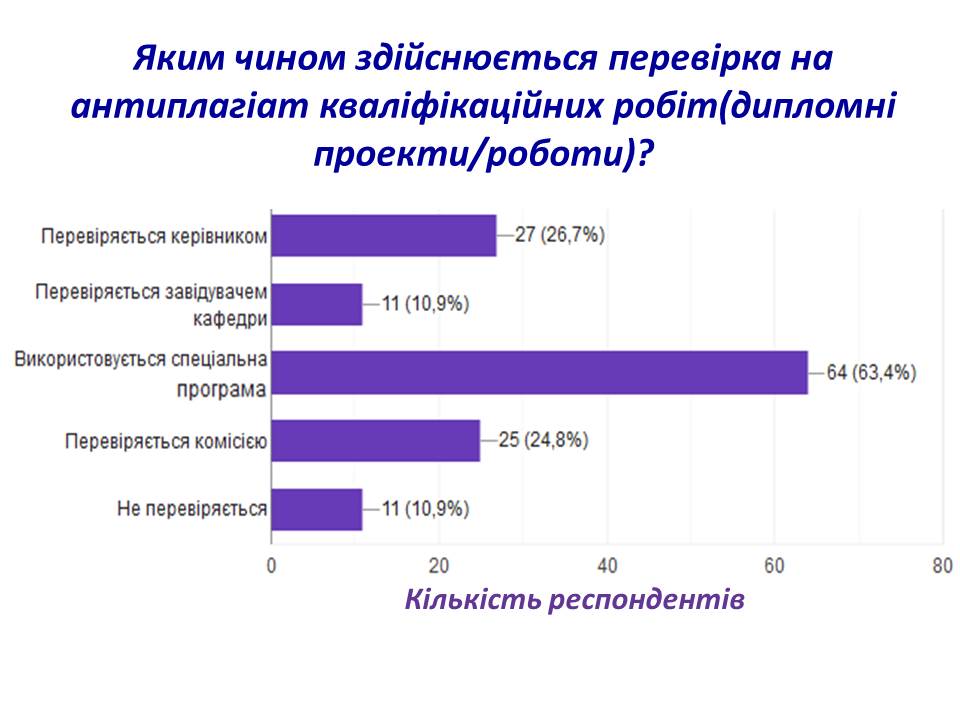 Яким чином здійснюється перевірка на антиплагіат кваліфікаційних робіт(дипломні проекти/роботи)?

Перевіряється керівником
27 (26,7%)
Перевіряється завідувачем кафедри
11 (10,9%)
Використовується спеціальна програма
64 (63,4%)
Перевіряється комісією
25 (24,8%)
Не перевіряється
11 (10,9%)

0
20
40
60
80

Кількість респондентів